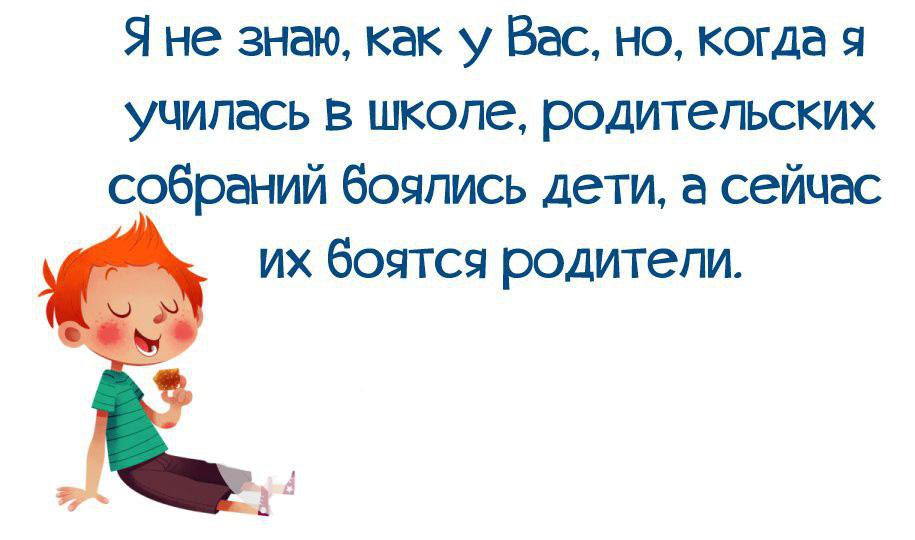 Я не знаю, как у Вас, но, когда я училась в школе, родительских собраний боялись дети, а сейчас их боятся родители.